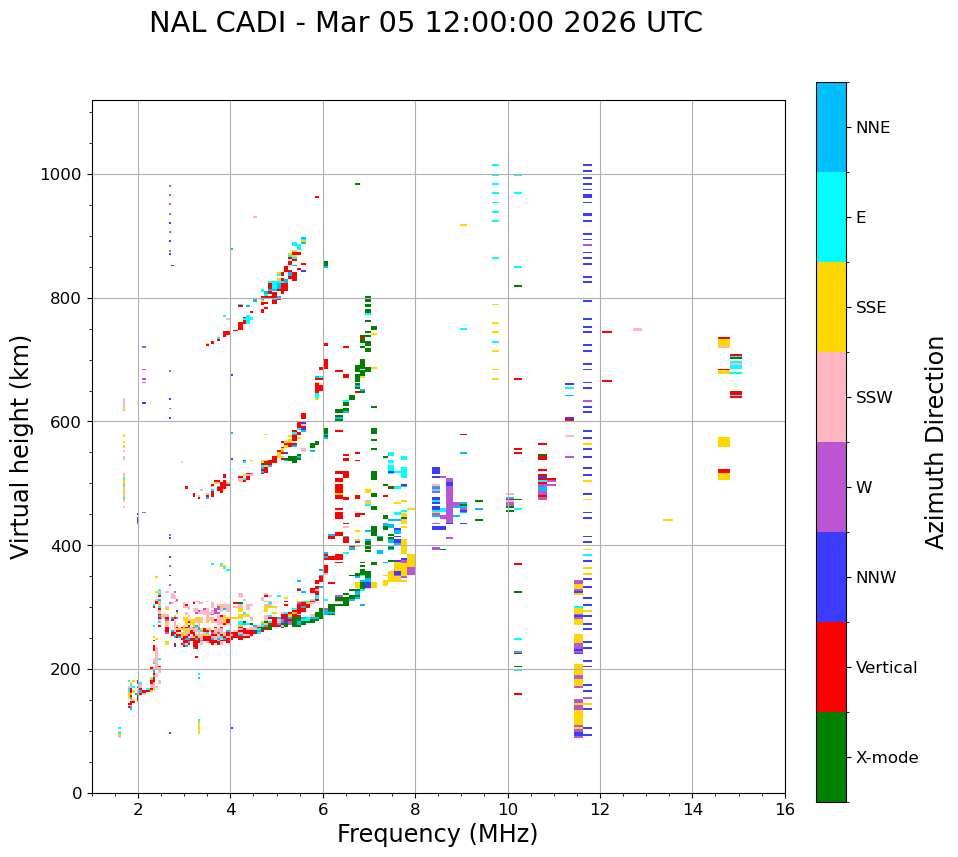 NAL CADI - Mar 05 12:00:00 2026 UTC

Virtual height (km)

1000
800
600
400
200
0

2
4
6
8
10
12
14
16

Frequency (MHz)

NNE
E
SSE
SSW
W
NNW
Vertical
X-mode

Azimuth Direction